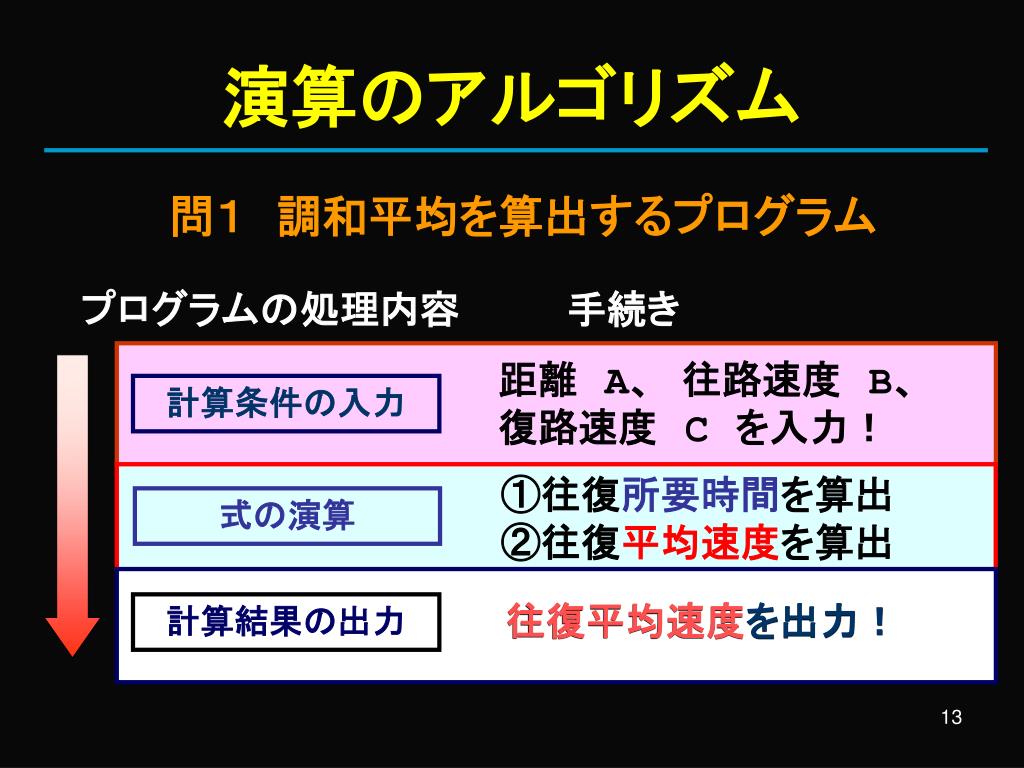 演算のアルゴリズム

問1　調和平均を算出するプログラム

プログラムの処理内容　　　手続き

計算条件の入力

距離　A、　往路速度　B、
復路速度　C　を入力！

式の演算

①往復所要時間を算出
②往復平均速度を算出

計算結果の出力

往復平均速度を出力！

13